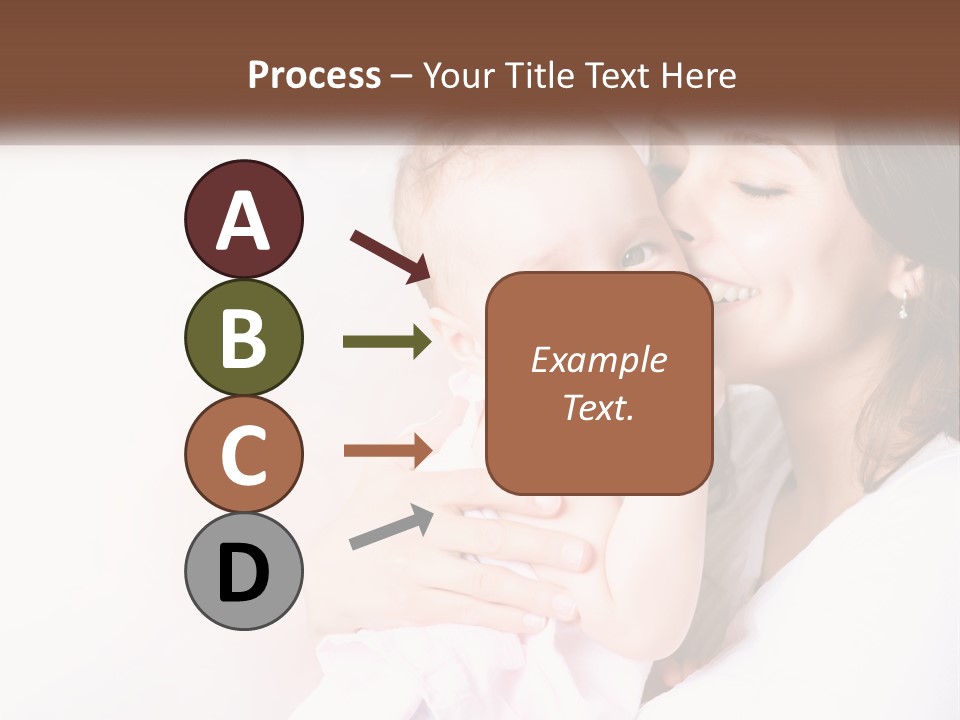 Process – Your Title Text Here

A

B

C

D

Example Text.